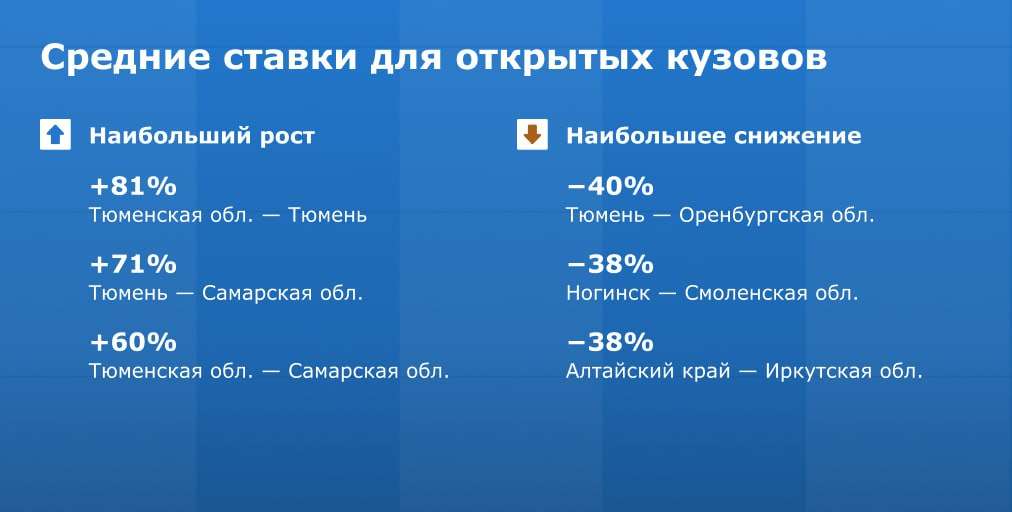 Средние ставки для открытых кузовов

Наибольший рост

+81%
Тюменская обл. — Тюмень

+71%
Тюмень — Самарская обл.

+60%
Тюменская обл. — Самарская обл.

Наибольшее снижение

−40%
Тюмень — Оренбургская обл.

−38%
Ногинск — Смоленская обл.

−38%
Алтайский край — Иркутская обл.